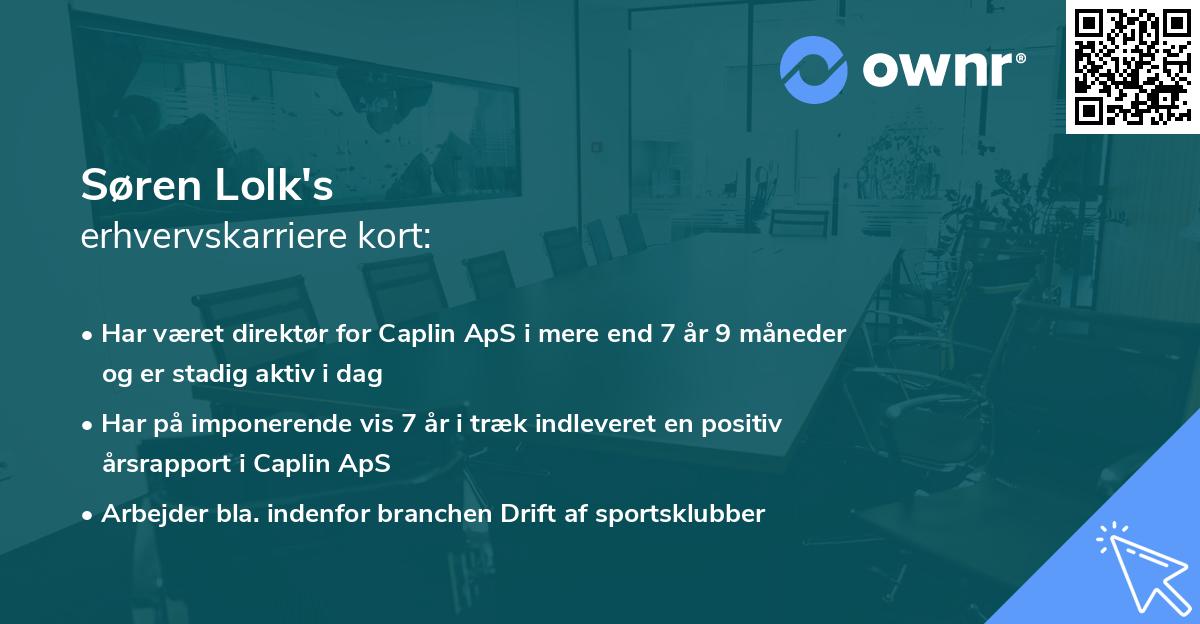 ownr®

Søren Lolk's
erhvervskarriere kort:

• Har været direktør for Caplin ApS i mere end 7 år 9 måneder og er stadig aktiv i dag
• Har på imponerende vis 7 år i træk indleveret en positiv årsrapport i Caplin ApS
• Arbejder bla. indenfor branchen Drift af sportsklubber